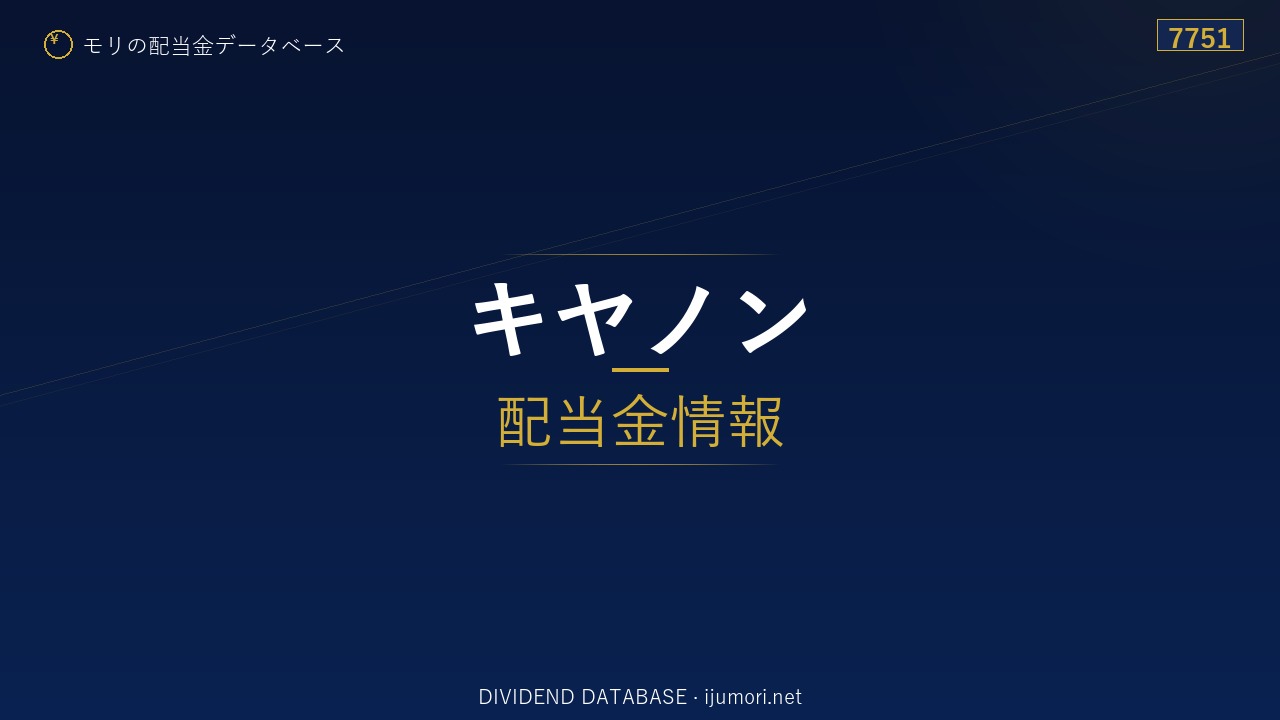 ¥ モリの配当金データベース

7751

キヤノン
配当金情報

DIVIDEND DATABASE · ijumori.net